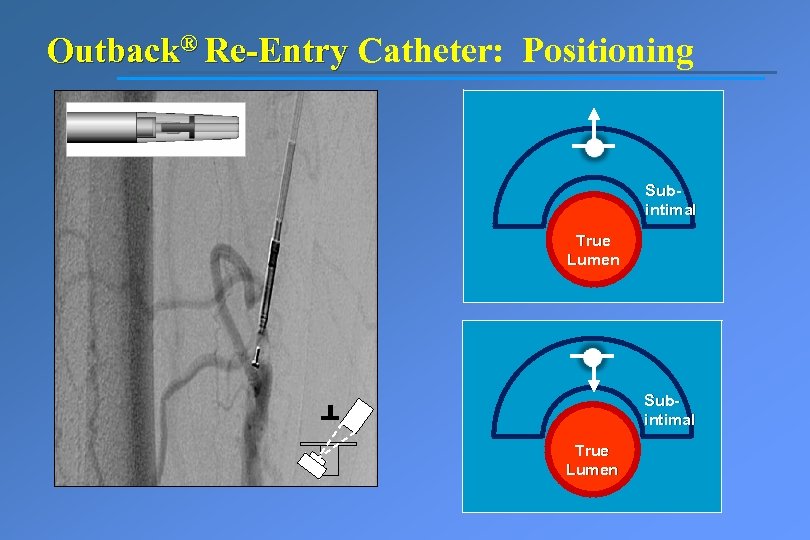 Outback® Re-Entry Catheter: Positioning

Sub-intimal

True Lumen

Sub-intimal

True Lumen